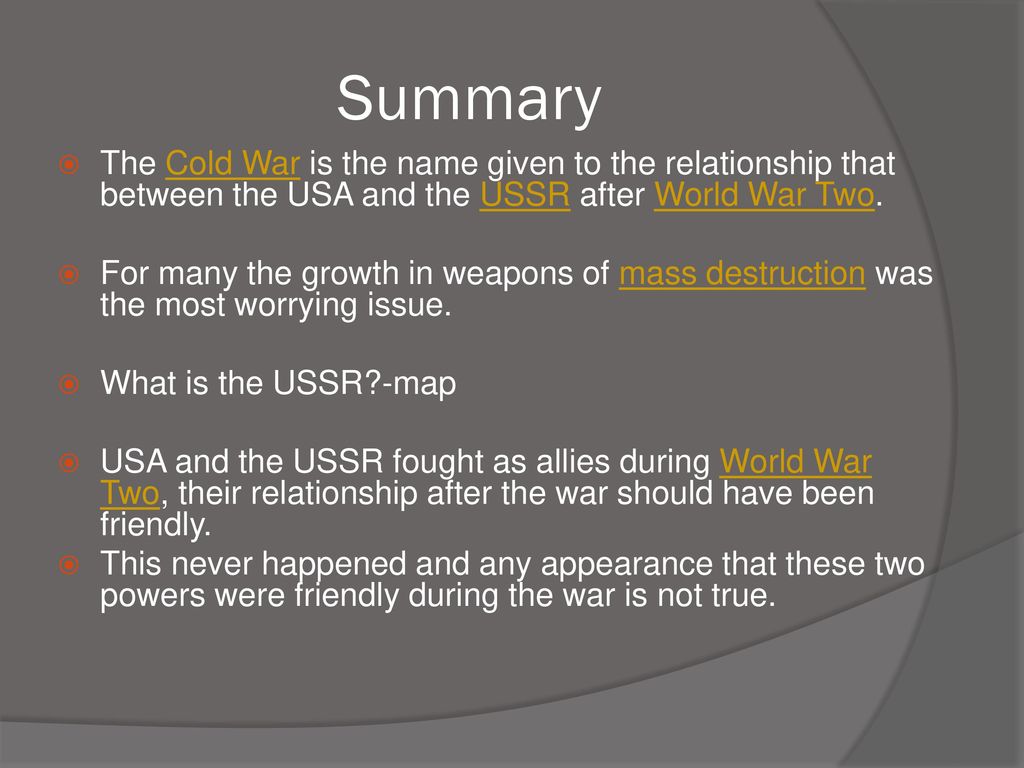 Summary

The Cold War is the name given to the relationship that between the USA and the USSR after World War Two.

For many the growth in weapons of mass destruction was the most worrying issue.

What is the USSR?-map

USA and the USSR fought as allies during World War Two, their relationship after the war should have been friendly.

This never happened and any appearance that these two powers were friendly during the war is not true.